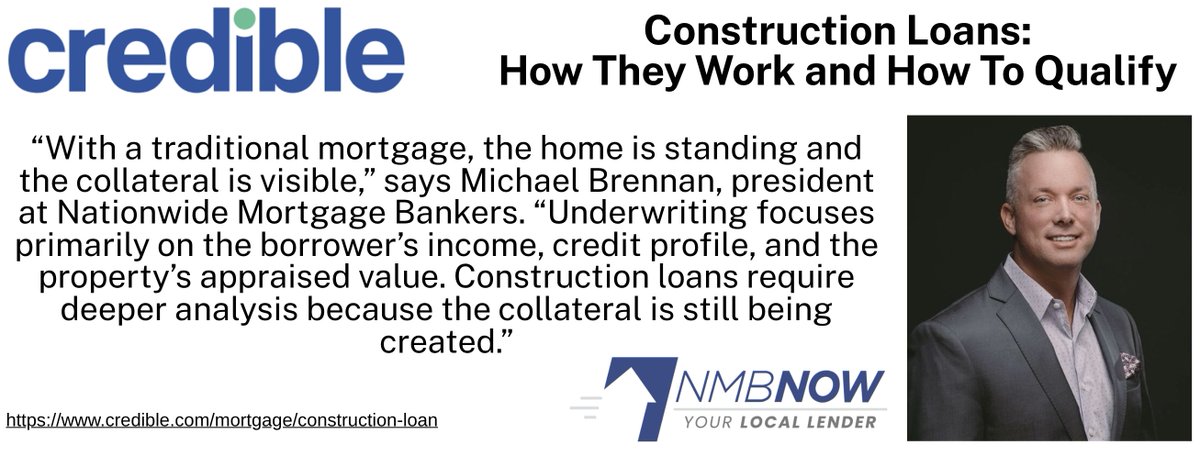 credible

Construction Loans: How They Work and How To Qualify

“With a traditional mortgage, the home is standing and the collateral is visible,” says Michael Brennan, president at Nationwide Mortgage Bankers. “Underwriting focuses primarily on the borrower’s income, credit profile, and the property’s appraised value. Construction loans require deeper analysis because the collateral is still being created.”

NMBNOW
YOUR LOCAL LENDER

https://www.credible.com/mortgage/construction-loan